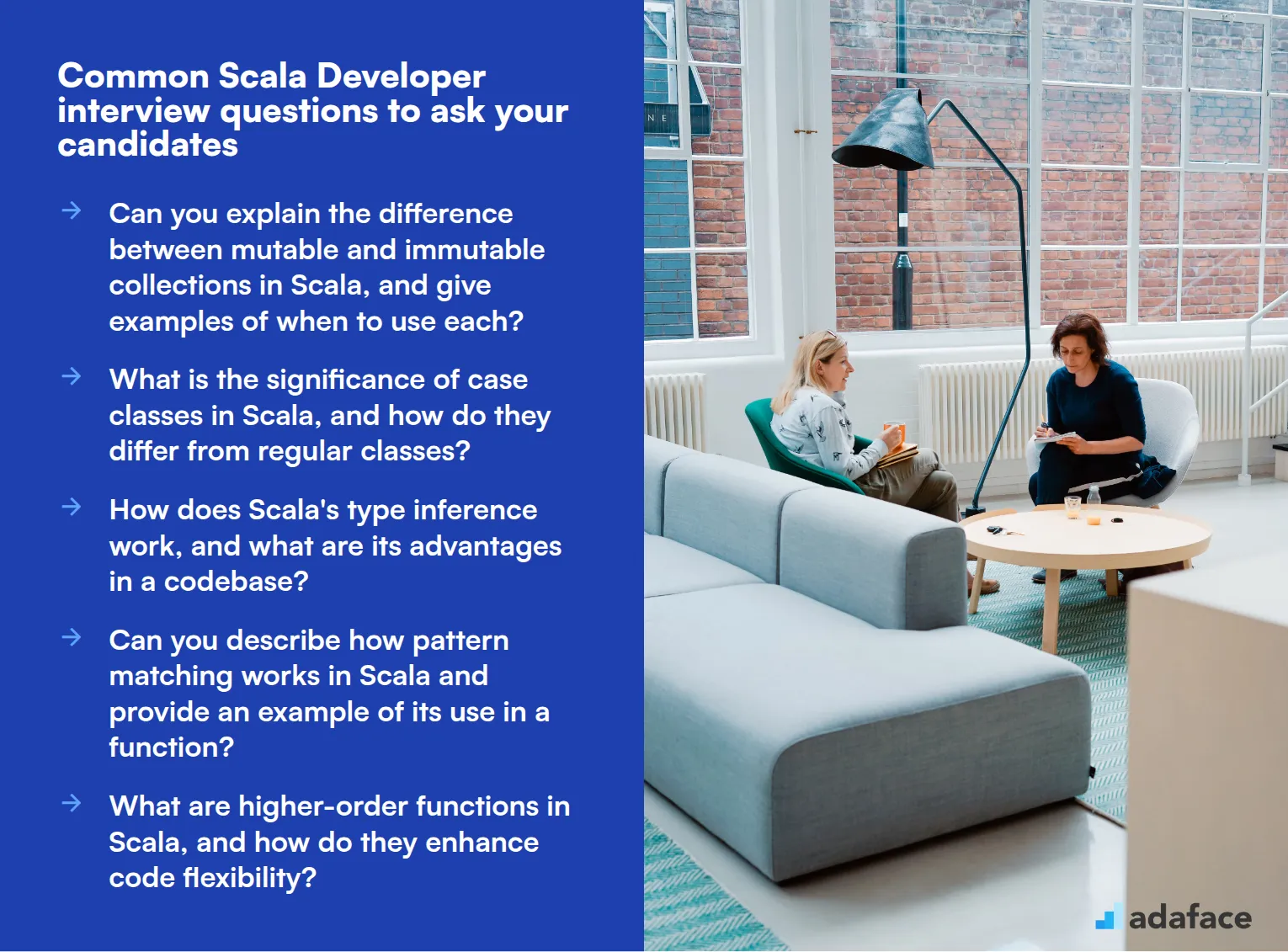 Common Scala Developer interview questions to ask your candidates

→ Can you explain the difference between mutable and immutable collections in Scala, and give examples of when to use each?

→ What is the significance of case classes in Scala, and how do they differ from regular classes?

→ How does Scala's type inference work, and what are its advantages in a codebase?

→ Can you describe how pattern matching works in Scala and provide an example of its use in a function?

→ What are higher-order functions in Scala, and how do they enhance code flexibility?

N E

adaface